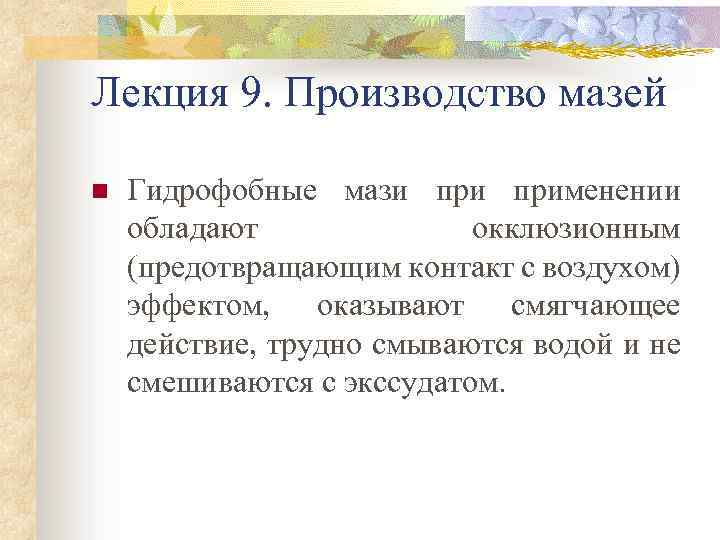 Лекция 9. Производство мазей

Гидрофобные мази при применении обладают окклюзионным (предотвращающим контакт с воздухом) эффектом, оказывают смягчающее действие, трудно смываются водой и не смешиваются с экссудатом.